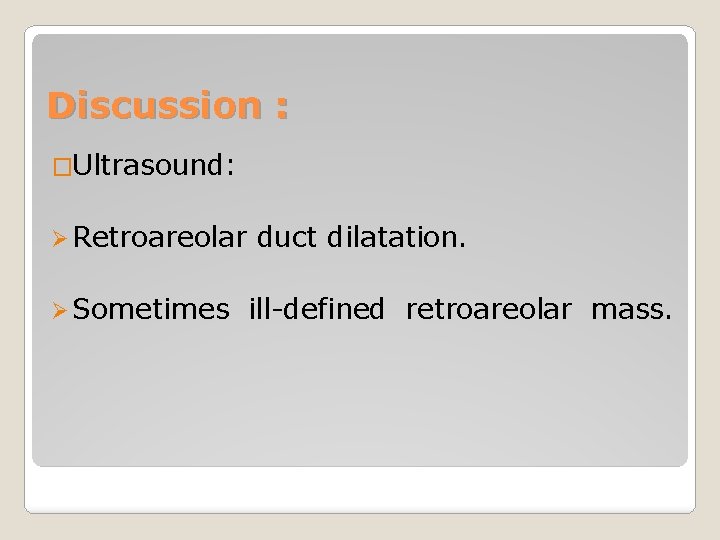 Discussion :

□Ultrasound:

➢ Retroareolar duct dilatation.

➢ Sometimes ill-defined retroareolar mass.